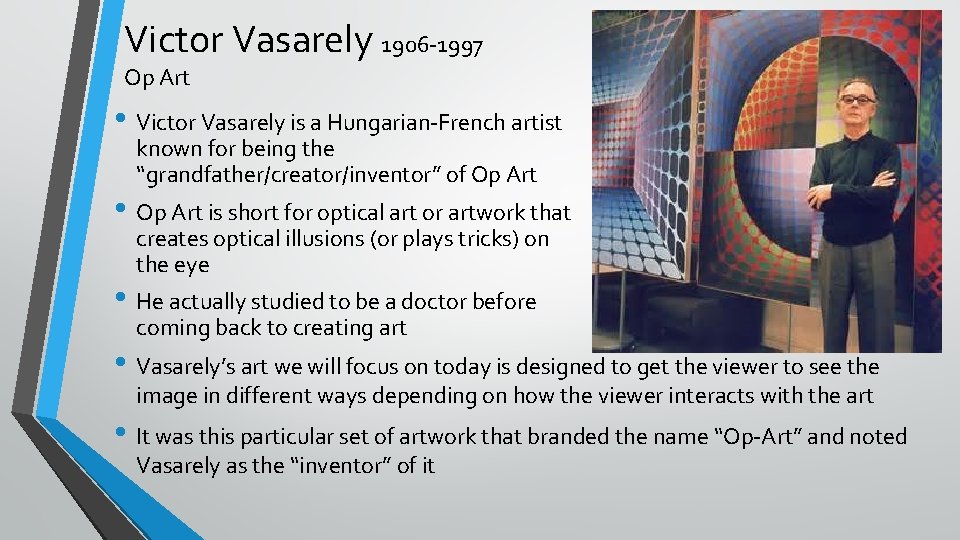 Victor Vasarely 1906-1997

Op Art

• Victor Vasarely is a Hungarian-French artist known for being the “grandfather/creator/inventor” of Op Art

• Op Art is short for optical art or artwork that creates optical illusions (or plays tricks) on the eye

• He actually studied to be a doctor before coming back to creating art

• Vasarely’s art we will focus on today is designed to get the viewer to see the image in different ways depending on how the viewer interacts with the art

• It was this particular set of artwork that branded the name “Op-Art” and noted Vasarely as the “inventor” of it